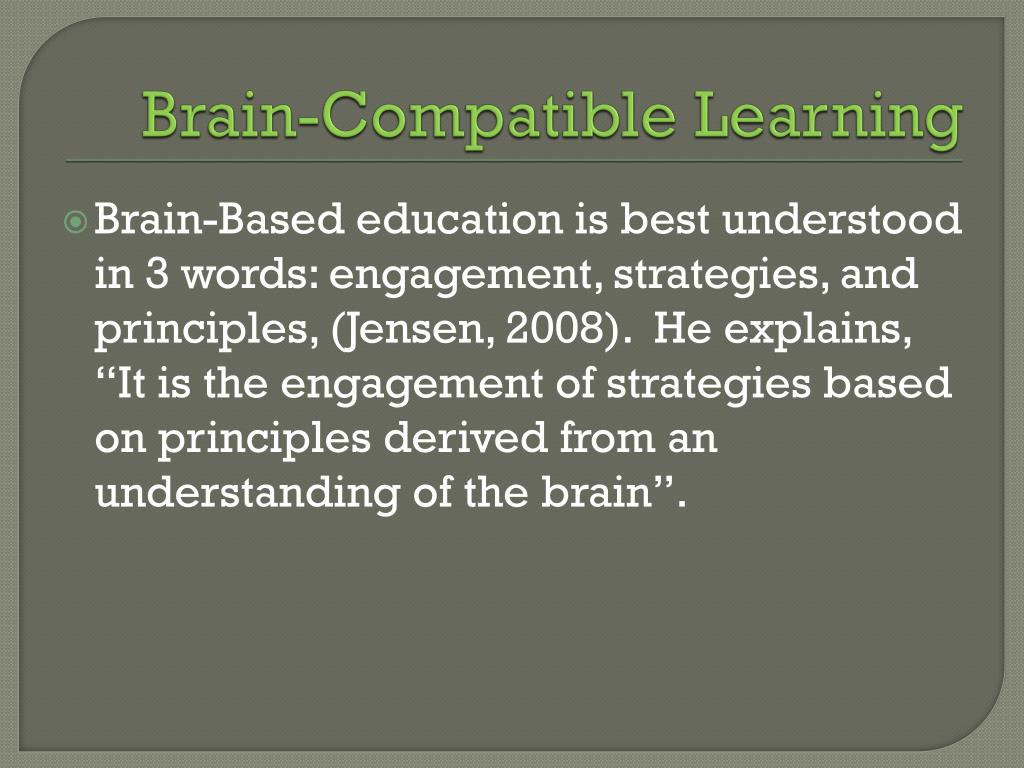 Brain-Compatible Learning

Brain-Based education is best understood in 3 words: engagement, strategies, and principles, (Jensen, 2008). He explains, “It is the engagement of strategies based on principles derived from an understanding of the brain”.